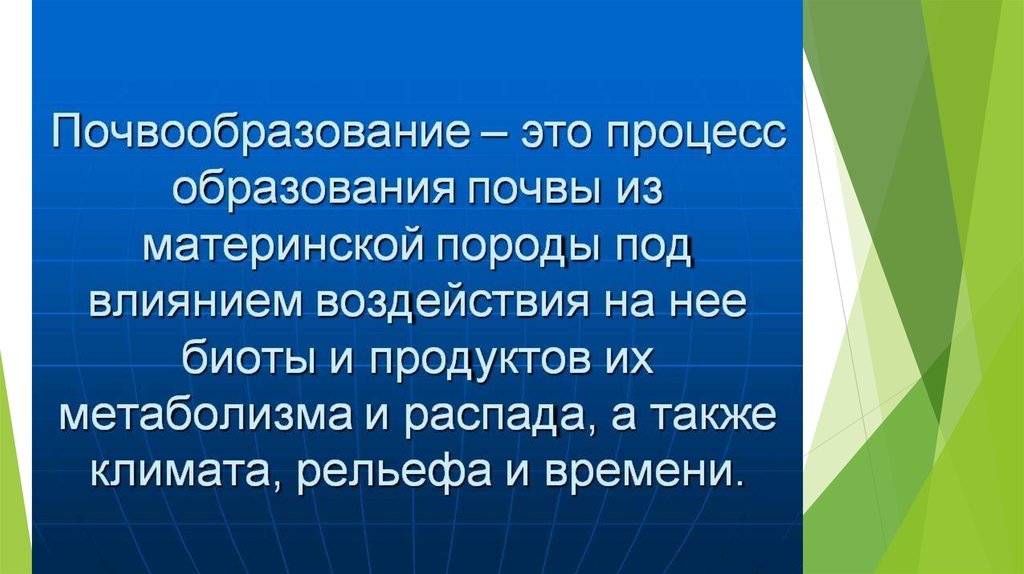 Почвообразование – это процесс образования почвы из материнской породы под влиянием воздействия на нее биоты и продуктов их метаболизма и распада, а также климата, рельефа и времени.